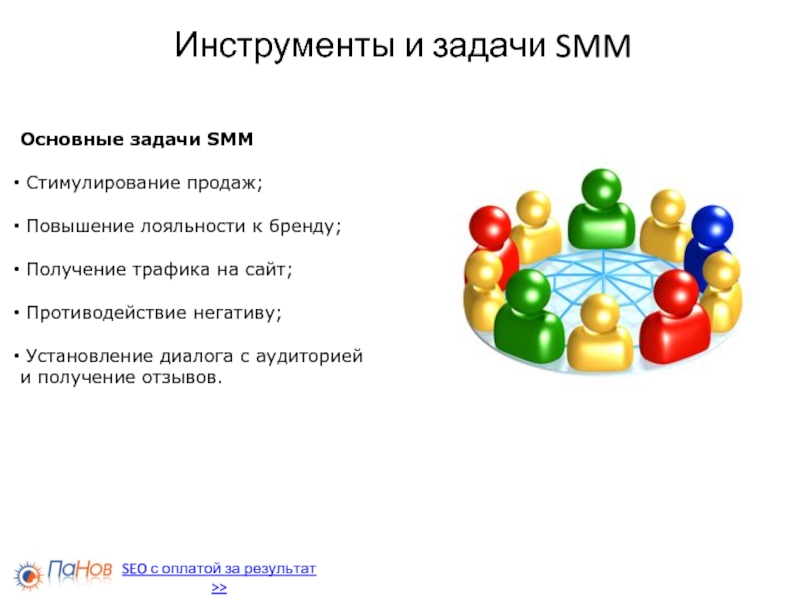 Инструменты и задачи SMM

Основные задачи SMM

• Стимулирование продаж;

• Повышение лояльности к бренду;

• Получение трафика на сайт;

• Противодействие негативу;

• Установление диалога с аудиторией и получение отзывов.

ПаНов SEO с оплатой за результат >>